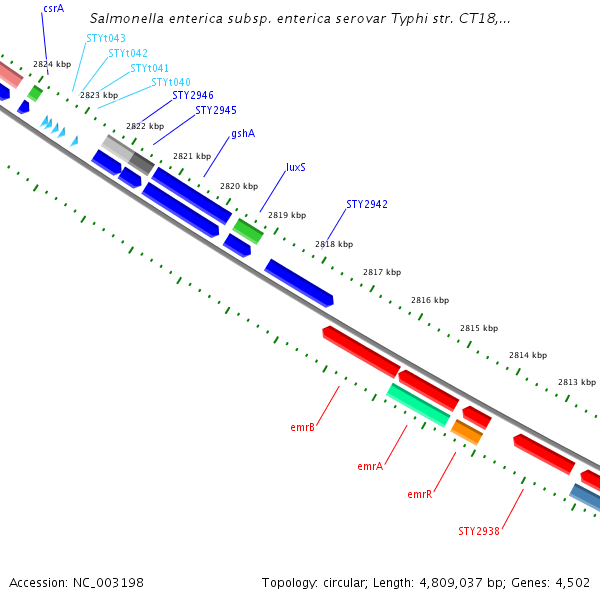 Salmonella enterica subsp. enterica serovar Typhi str. CT18,...

csrA

STYt043

STYt042

STYt041

STYt040

STY2946

STY2945

gshA

luxS

STY2942

2824 kbp

2823 kbp

2822 kbp

2821 kbp

2820 kbp

2819 kbp

2818 kbp

2817 kbp

2816 kbp

2815 kbp

2814 kbp

2813 kbp

emrB

emrA

emrR

STY2938

Accession: NC_003198

Topology: circular; Length: 4,809,037 bp; Genes: 4,502